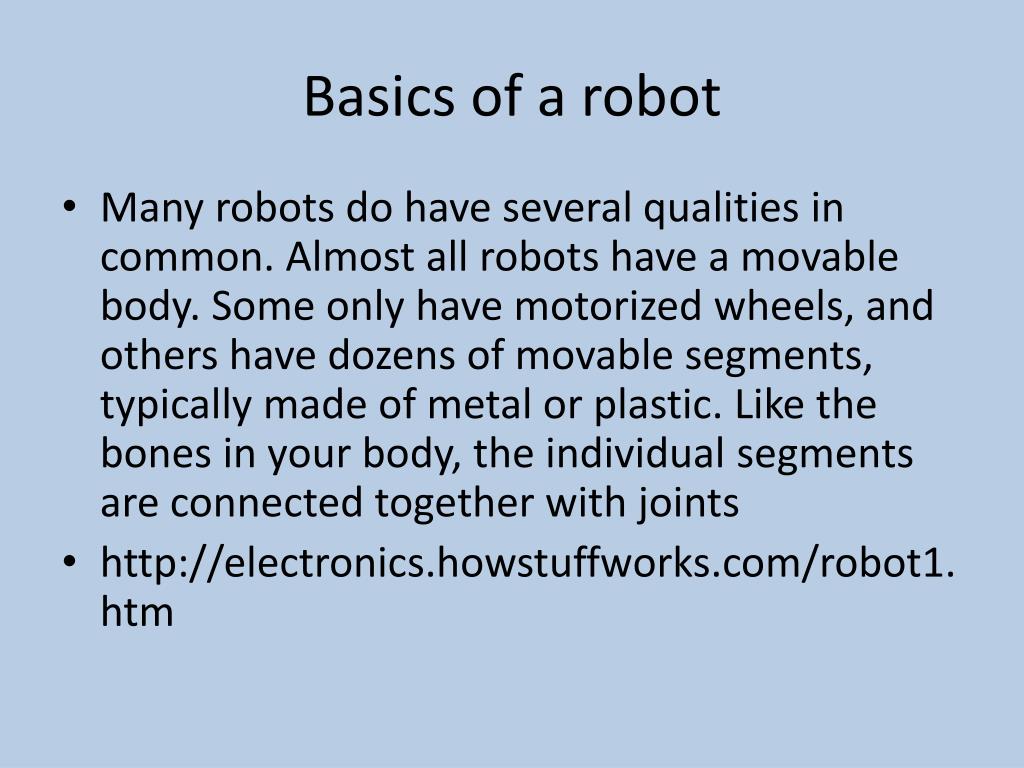 Basics of a robot

• Many robots do have several qualities in common. Almost all robots have a movable body. Some only have motorized wheels, and others have dozens of movable segments, typically made of metal or plastic. Like the bones in your body, the individual segments are connected together with joints
• http://electronics.howstuffworks.com/robot1.htm